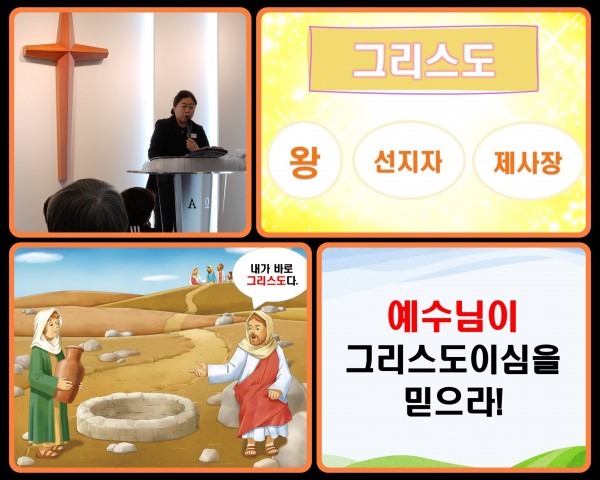 A

그리스도

왕

선지자

제사장

내가 바로 그리스도다.

예수님이
그리스도이심을
믿으라!